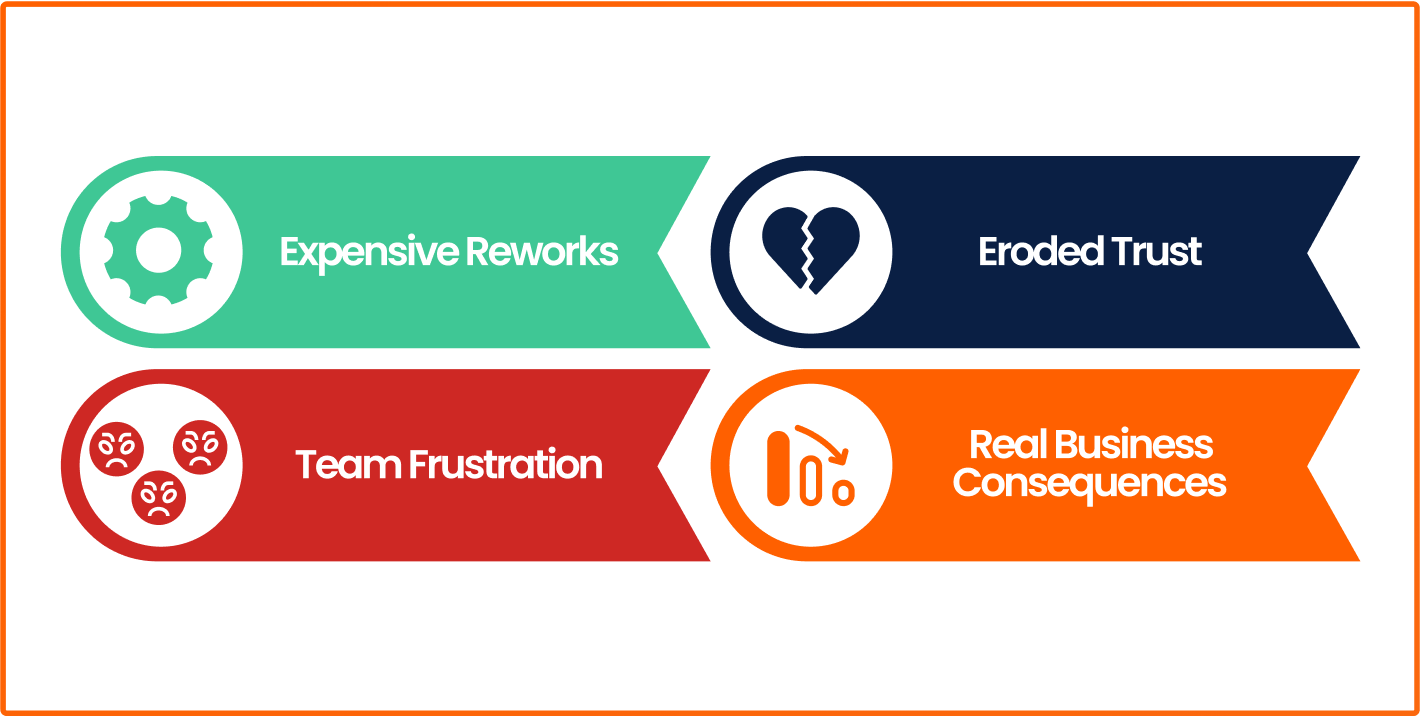 Expensive Reworks

Eroded Trust

Team Frustration

Real Business Consequences